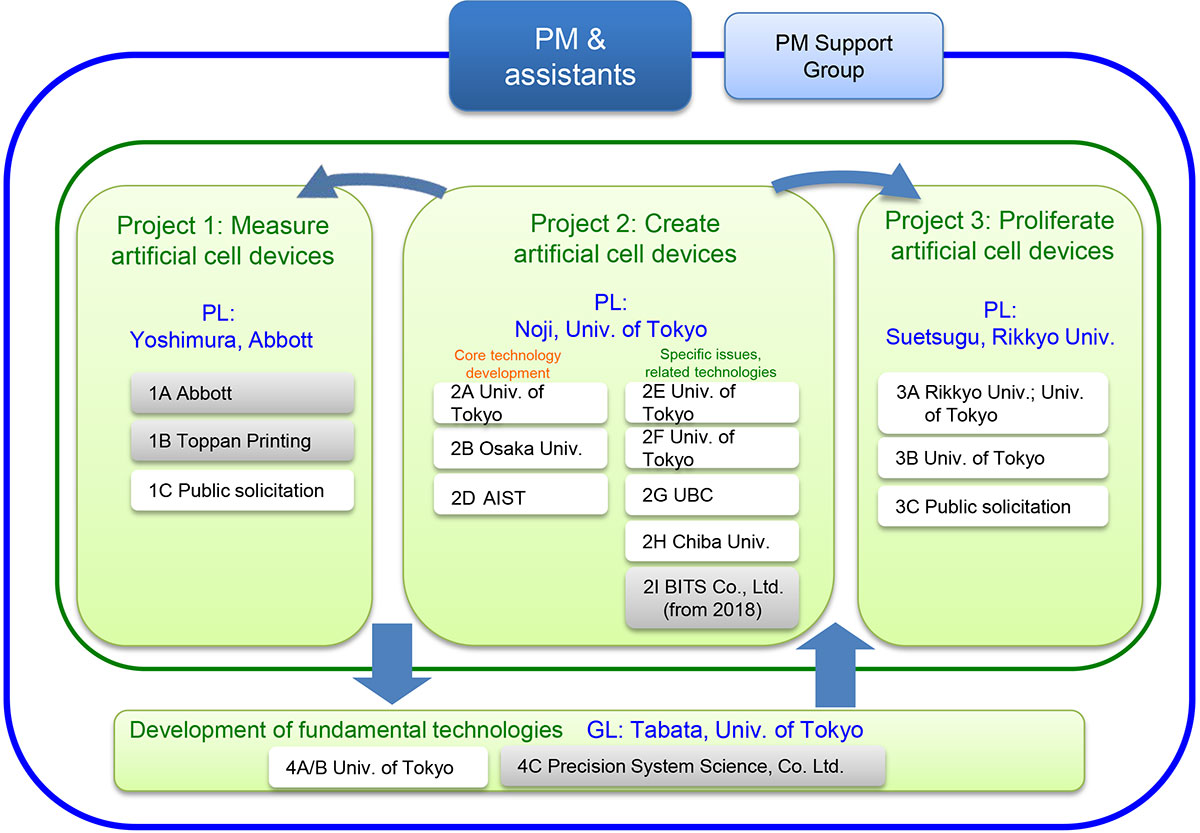 PM & assistants

PM Support Group

Project 1: Measure artificial cell devices

PL: Yoshimura, Abbott

1A Abbott

1B Toppan Printing

1C Public solicitation

Project 2: Create artificial cell devices

PL: Noji, Univ. of Tokyo

Core technology development

2A Univ. of Tokyo

2B Osaka Univ.

2D AIST

Specific issues, related technologies

2E Univ. of Tokyo

2F Univ. of Tokyo

2G UBC

2H Chiba Univ.

2I BITS Co., Ltd. (from 2018)

Project 3: Proliferate artificial cell devices

PL: Suetsugu, Rikkyo Univ.

3A Rikkyo Univ.; Univ. of Tokyo

3B Univ. of Tokyo

3C Public solicitation

Development of fundamental technologies GL: Tabata, Univ. of Tokyo

4A/B Univ. of Tokyo

4C Precision System Science, Co. Ltd.